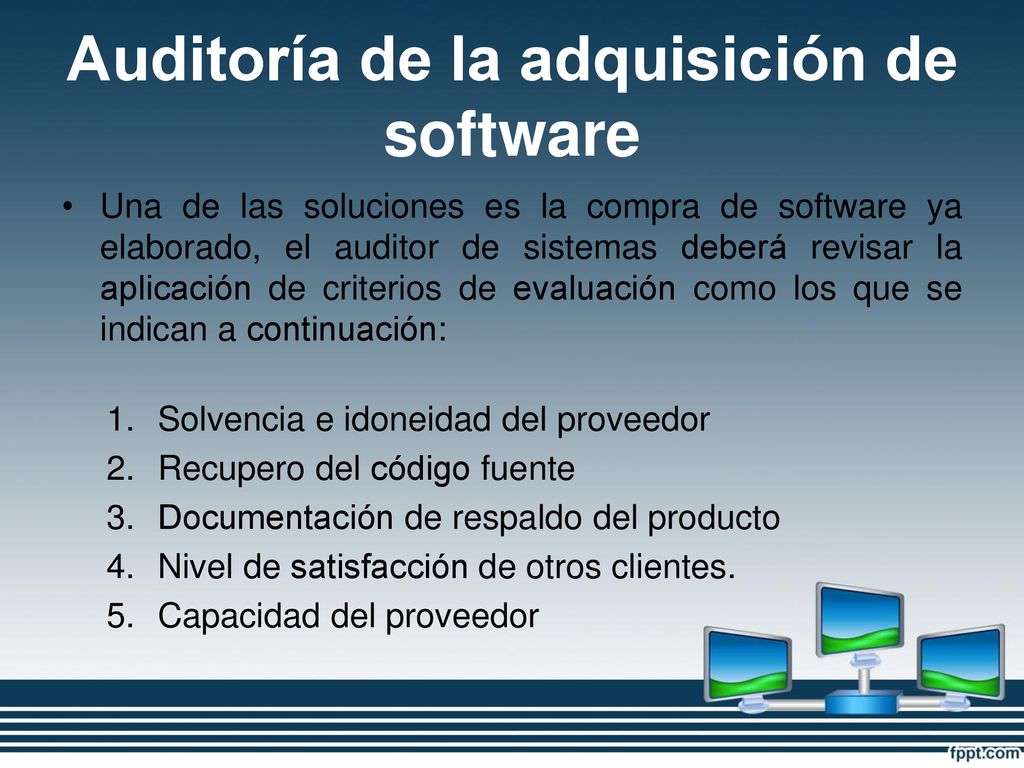 Auditoría de la adquisición de software

• Una de las soluciones es la compra de software ya elaborado, el auditor de sistemas deberá revisar la aplicación de criterios de evaluación como los que se indican a continuación:

1. Solvencia e idoneidad del proveedor
2. Recupero del código fuente
3. Documentación de respaldo del producto
4. Nivel de satisfacción de otros clientes.
5. Capacidad del proveedor

fppt.com